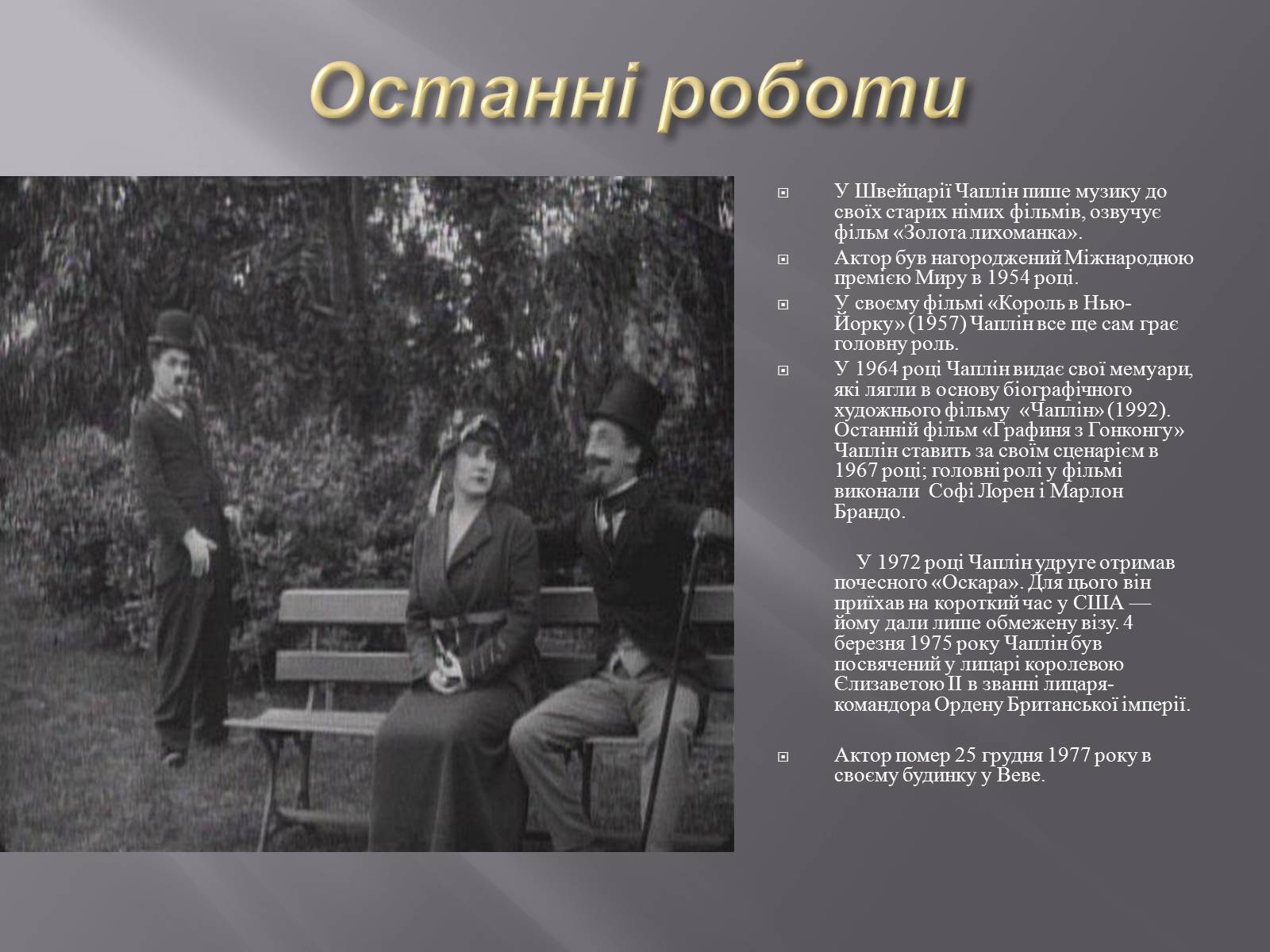 Останні роботи

У Швейцарії Чаплін пише музику до своїх старих німих фільмів, озвучує фільм «Золота лихоманка».

Актор був нагороджений Міжнародною премією Миру в 1954 році.

У своєму фільмі «Король в Нью-Йорку» (1957) Чаплін все ще сам грає головну роль.

У 1964 році Чаплін видає свої мемуари, які лягли в основу біографічного художнього фільму «Чаплін» (1992). Останній фільм «Графиня з Гонконгу» Чаплін ставить за своїм сценарієм в 1967 році; головні ролі у фільмі виконали Софі Лорен і Марлон Брандо.

У 1972 році Чаплін удруге отримав почесного «Оскара». Для цього він приїхав на короткий час у США — йому дали лише обмежену візу. 4 березня 1975 року Чаплін був посвячений у лицарі королевою Єлизаветою II в званні лицаря-командора Ордену Британської імперії.

Актор помер 25 грудня 1977 року в своєму будинку у Веве.